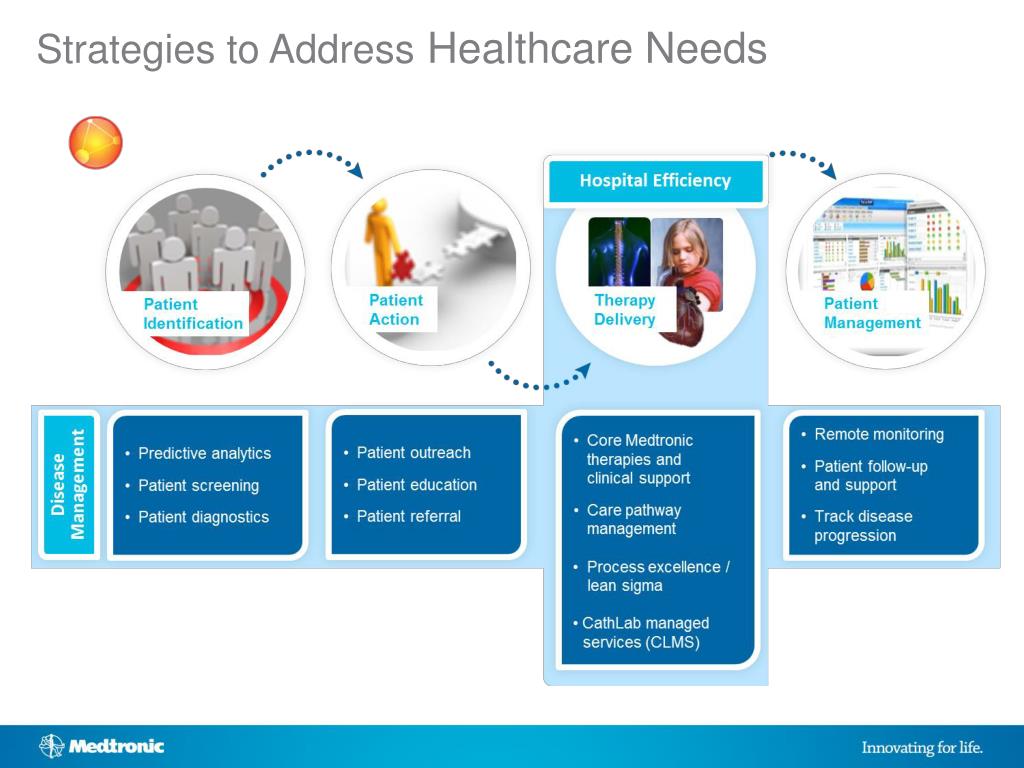 Strategies to Address Healthcare Needs

Hospital Efficiency

Patient Identification

Patient Action

Therapy Delivery

Patient Management

Disease Management

• Predictive analytics
• Patient screening
• Patient diagnostics

• Patient outreach
• Patient education
• Patient referral

• Core Medtronic therapies and clinical support
• Care pathway management
• Process excellence / lean sigma
• CathLab managed services (CLMS)

• Remote monitoring
• Patient follow-up and support
• Track disease progression

Medtronic

Innovating for life.